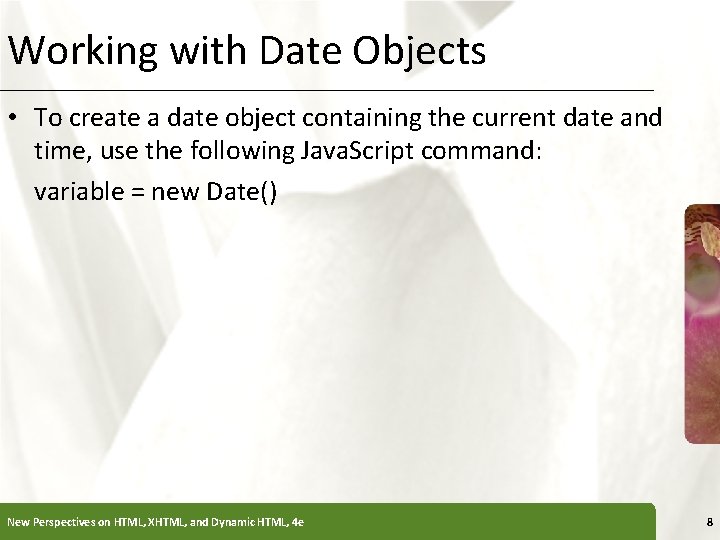 Working with Date Objects

• To create a date object containing the current date and time, use the following JavaScript command:

variable = new Date()

New Perspectives on HTML, XHTML, and Dynamic HTML, 4e

8